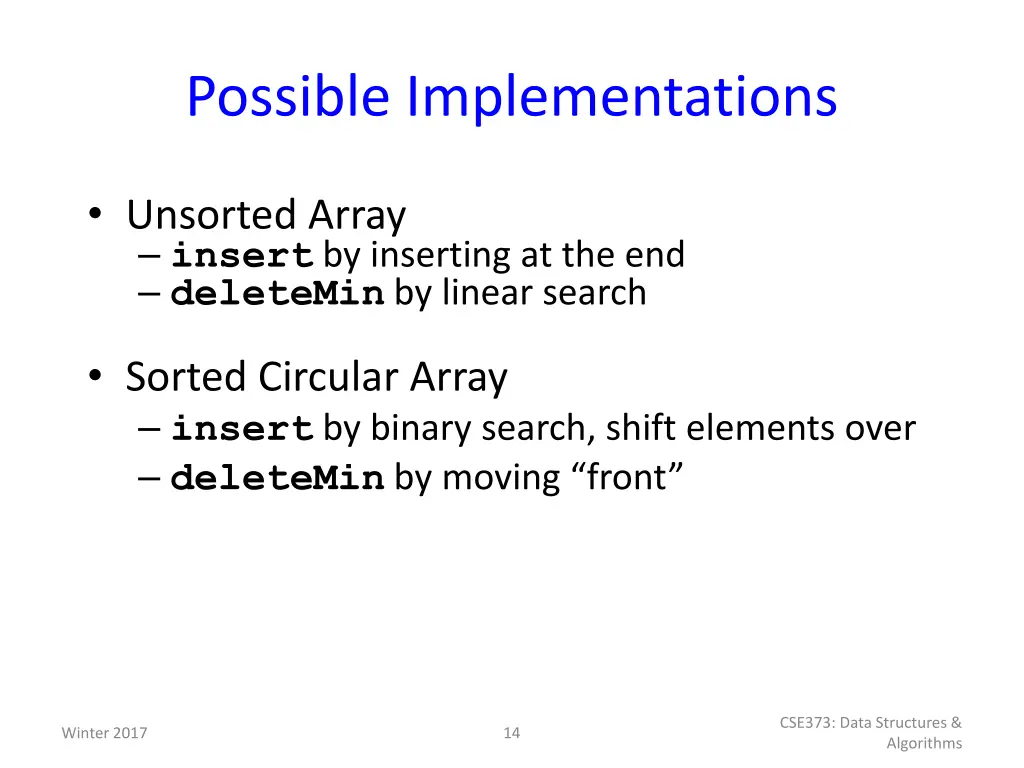 Possible Implementations

• Unsorted Array
– insert by inserting at the end
– deleteMin by linear search

• Sorted Circular Array
– insert by binary search, shift elements over
– deleteMin by moving “front”

Winter 2017

14

CSE373: Data Structures & Algorithms